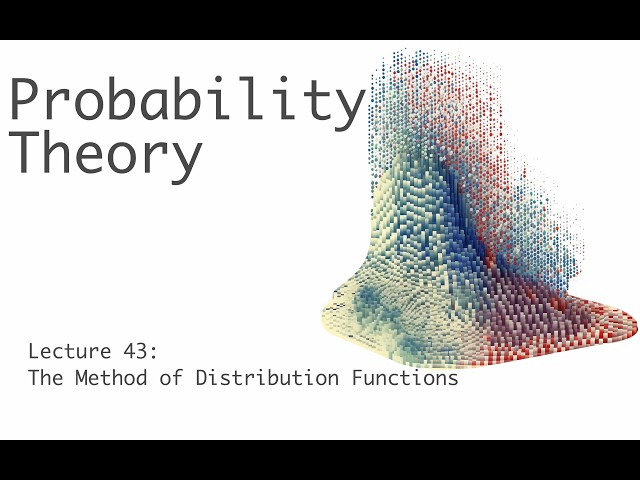 Probability Theory

Lecture 43:
The Method of Distribution Functions